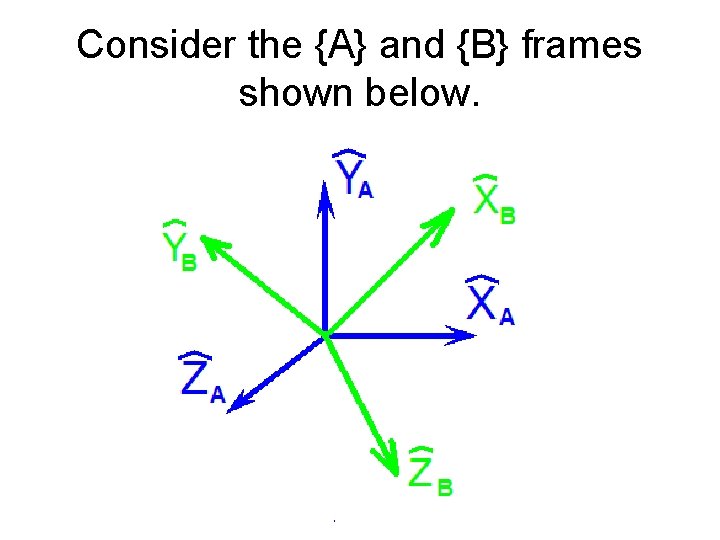 Consider the {A} and {B} frames shown below.

$\hat{Y}_A$

$\hat{X}_B$

$\hat{Y}_B$

$\hat{X}_A$

$\hat{Z}_A$

$\hat{Z}_B$